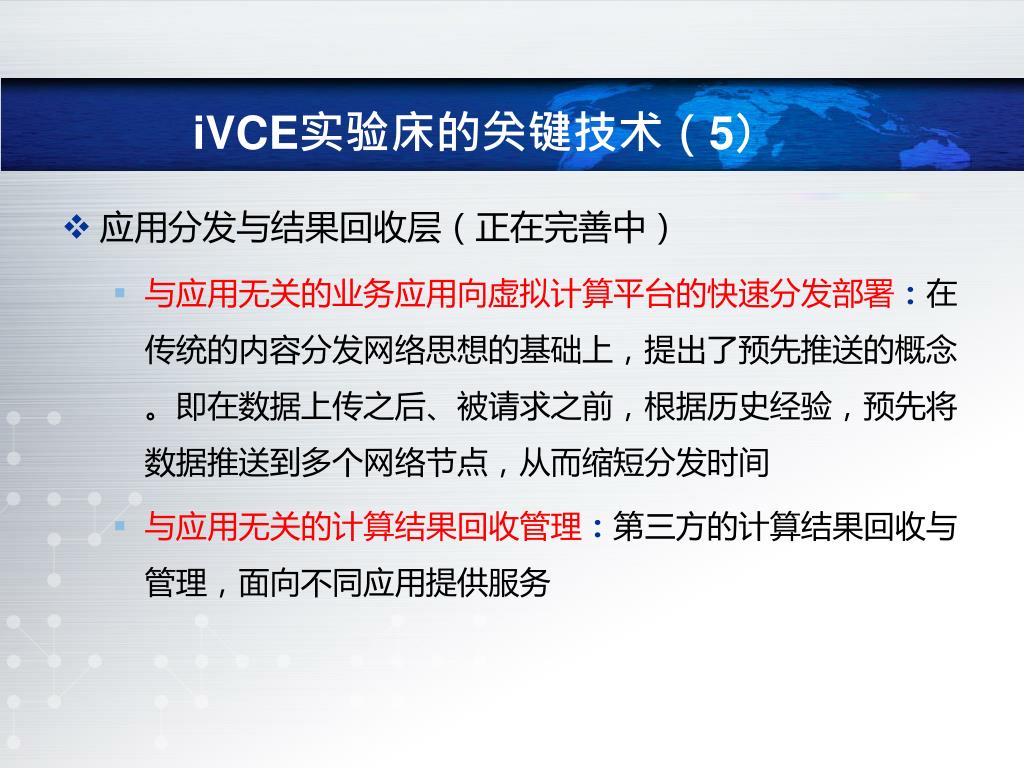 iVCE实验床的关键技术（5）

❖ 应用分发与结果回收层（正在完善中）

▪ 与应用无关的业务应用向虚拟计算平台的快速分发部署：在传统的内容分发网络思想的基础上，提出了预先推送的概念。即在数据上传之后、被请求之前，根据历史经验，预先将数据推送到多个网络节点，从而缩短分发时间

▪ 与应用无关的计算结果回收管理：第三方的计算结果回收与管理，面向不同应用提供服务